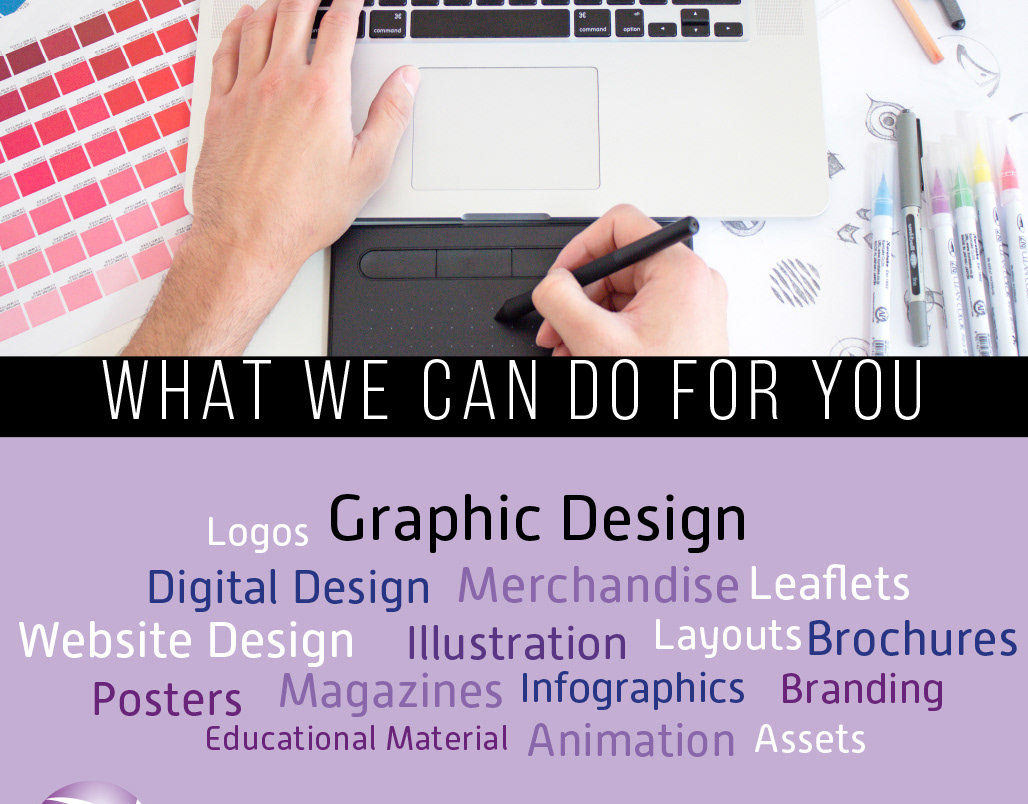 command command option

WHAT WE CAN DO FOR YOU

Logos Graphic Design
Digital Design Merchandise Leaflets
Website Design Illustration Layouts Brochures
Posters Magazines Infographics Branding
Educational Material Animation Assets